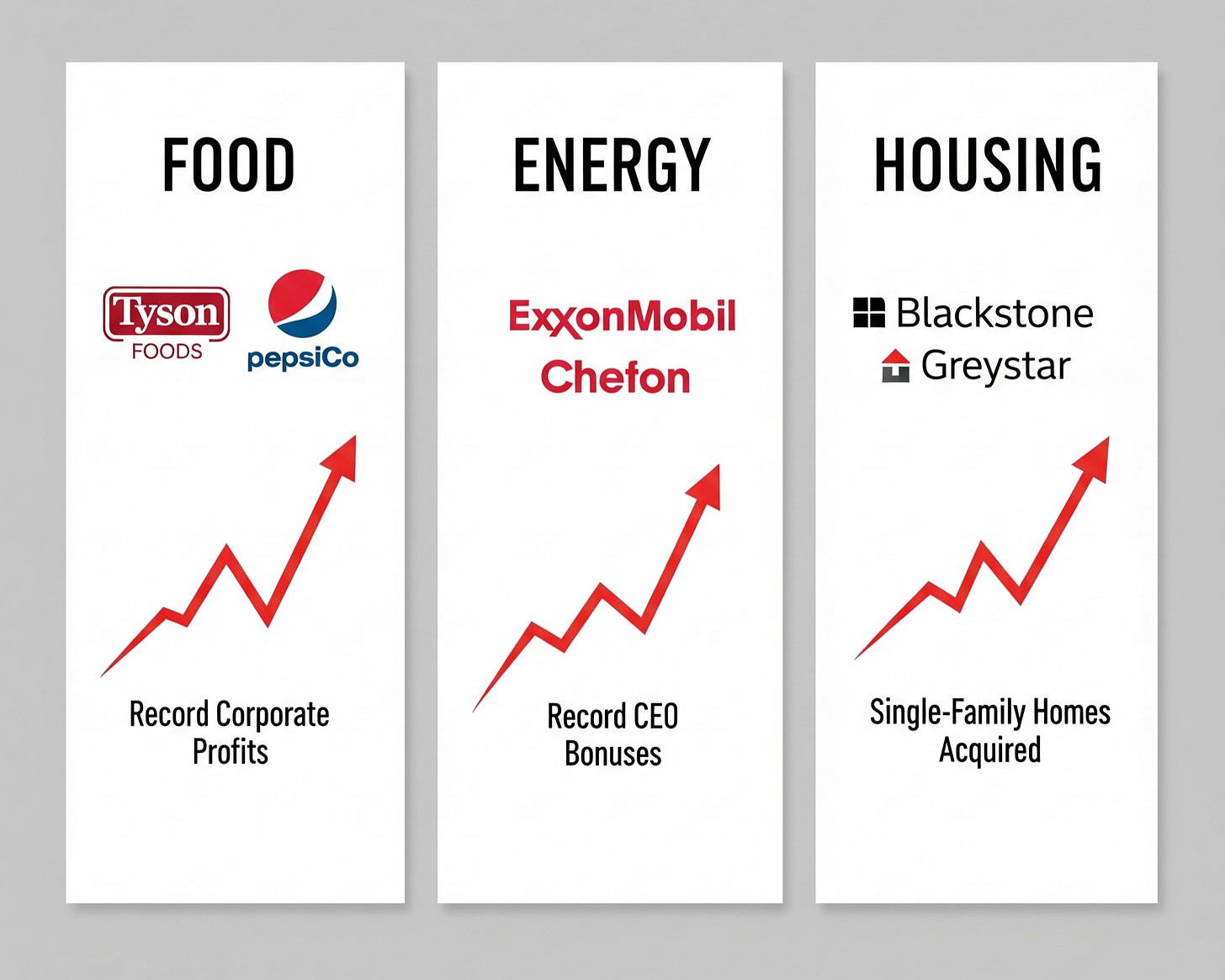 FOOD

Tyson FOODS

pepsiCo

Record Corporate Profits

ENERGY

ExxonMobil

Chefon

Record CEO Bonuses

HOUSING

Blackstone

Greystar

Single-Family Homes Acquired